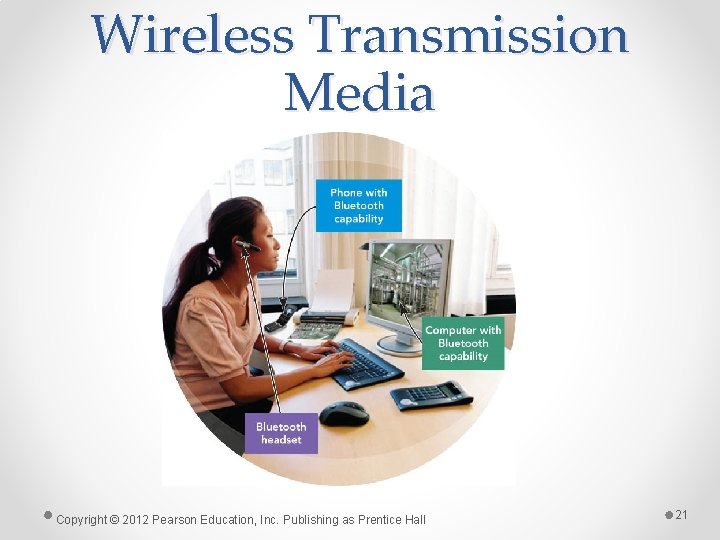 Wireless Transmission Media

Phone with Bluetooth capability

Computer with Bluetooth capability

Bluetooth headset

Copyright © 2012 Pearson Education, Inc. Publishing as Prentice Hall

21